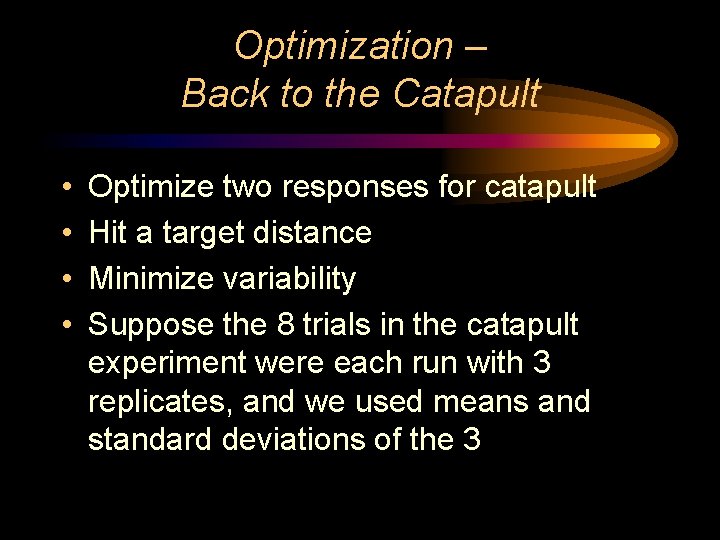 Optimization –
Back to the Catapult

• Optimize two responses for catapult
• Hit a target distance
• Minimize variability
• Suppose the 8 trials in the catapult experiment were each run with 3 replicates, and we used means and standard deviations of the 3